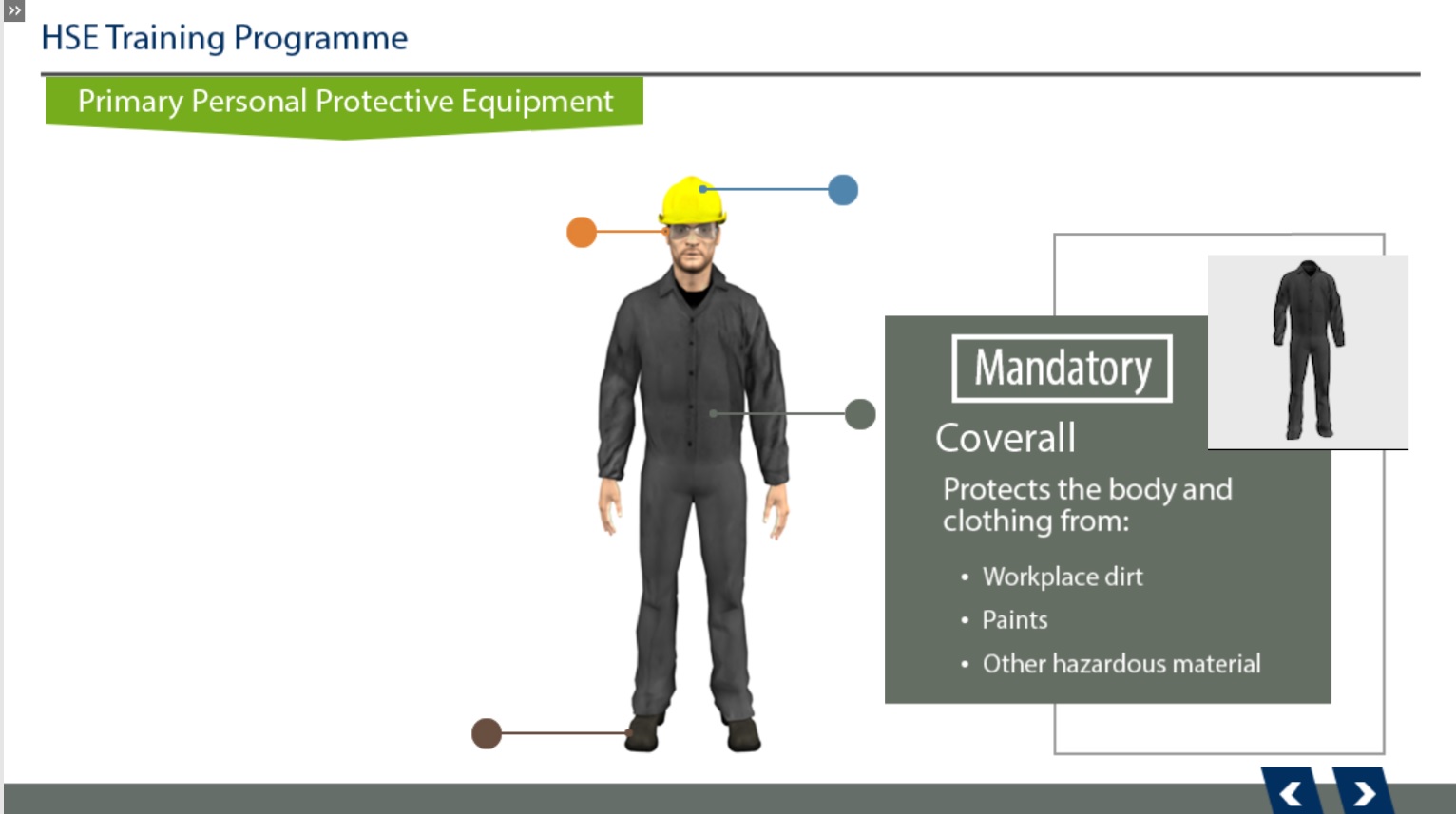 HSE Training Programme

Primary Personal Protective Equipment

Mandatory

Coverall

Protects the body and clothing from:

• Workplace dirt
• Paints
• Other hazardous material